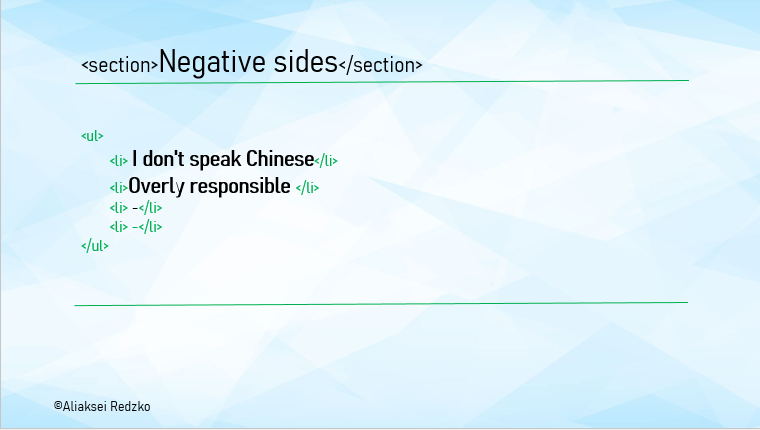 <section>Negative sides</section>

<ul>
<li> I don't speak Chinese</li>
<li>Overly responsible </li>
<li> -</li>
<li> -</li>
</ul>

©Aliaksei Redzko